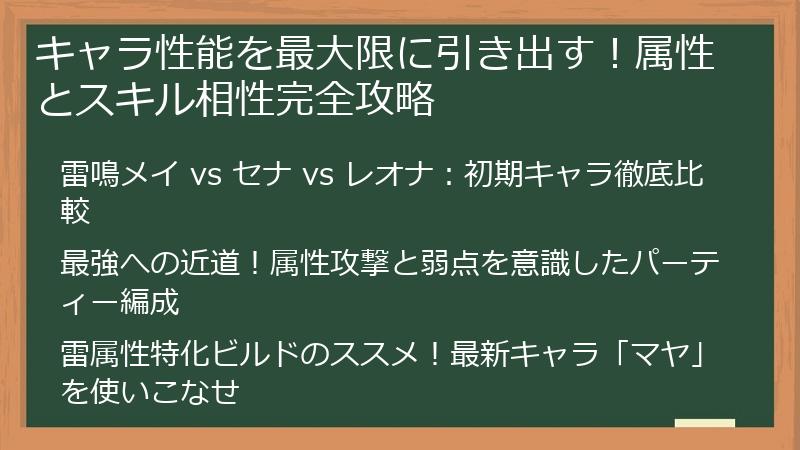 キャラ性能を最大限に引き出す！属性とスキル相性完全攻略

雷鳴メイ vs セナ vs レオナ：初期キャラ徹底比較

最強への近道！属性攻撃と弱点を意識したパーティー編成

雷属性特化ビルドのススメ！最新キャラ「マヤ」を使いこなせ